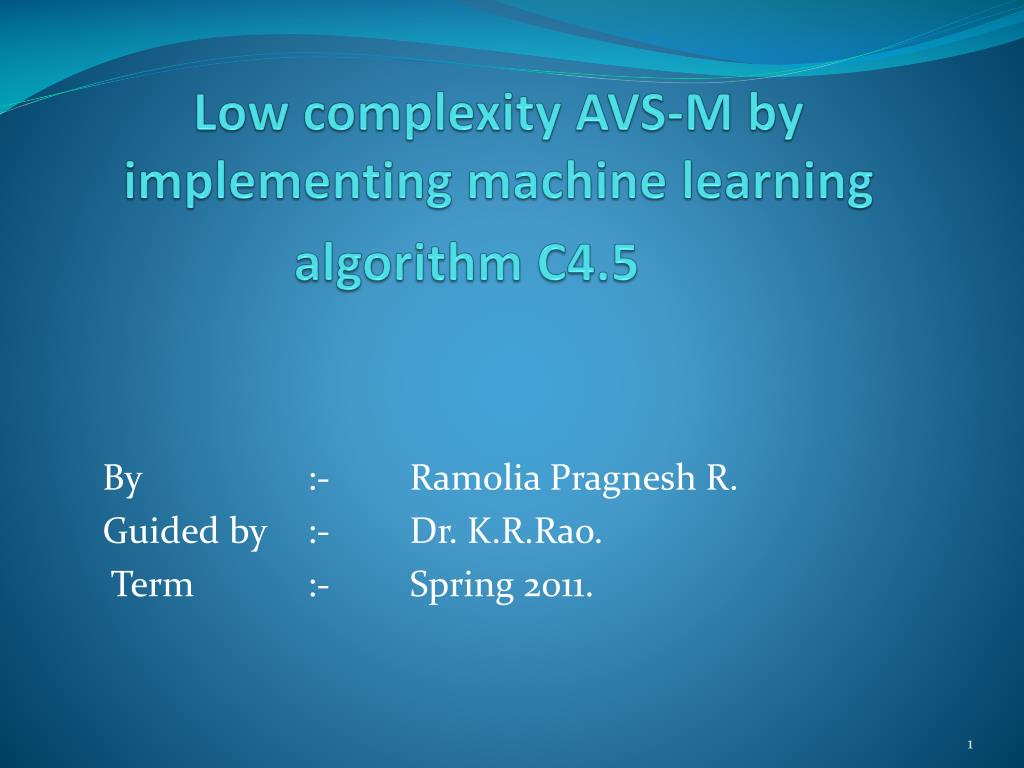 Low complexity AVS-M by implementing machine learning algorithm C4.5

By :- Ramolia Pragnesh R.
Guided by :- Dr. K.R.Rao.
Term :- Spring 2011.

1